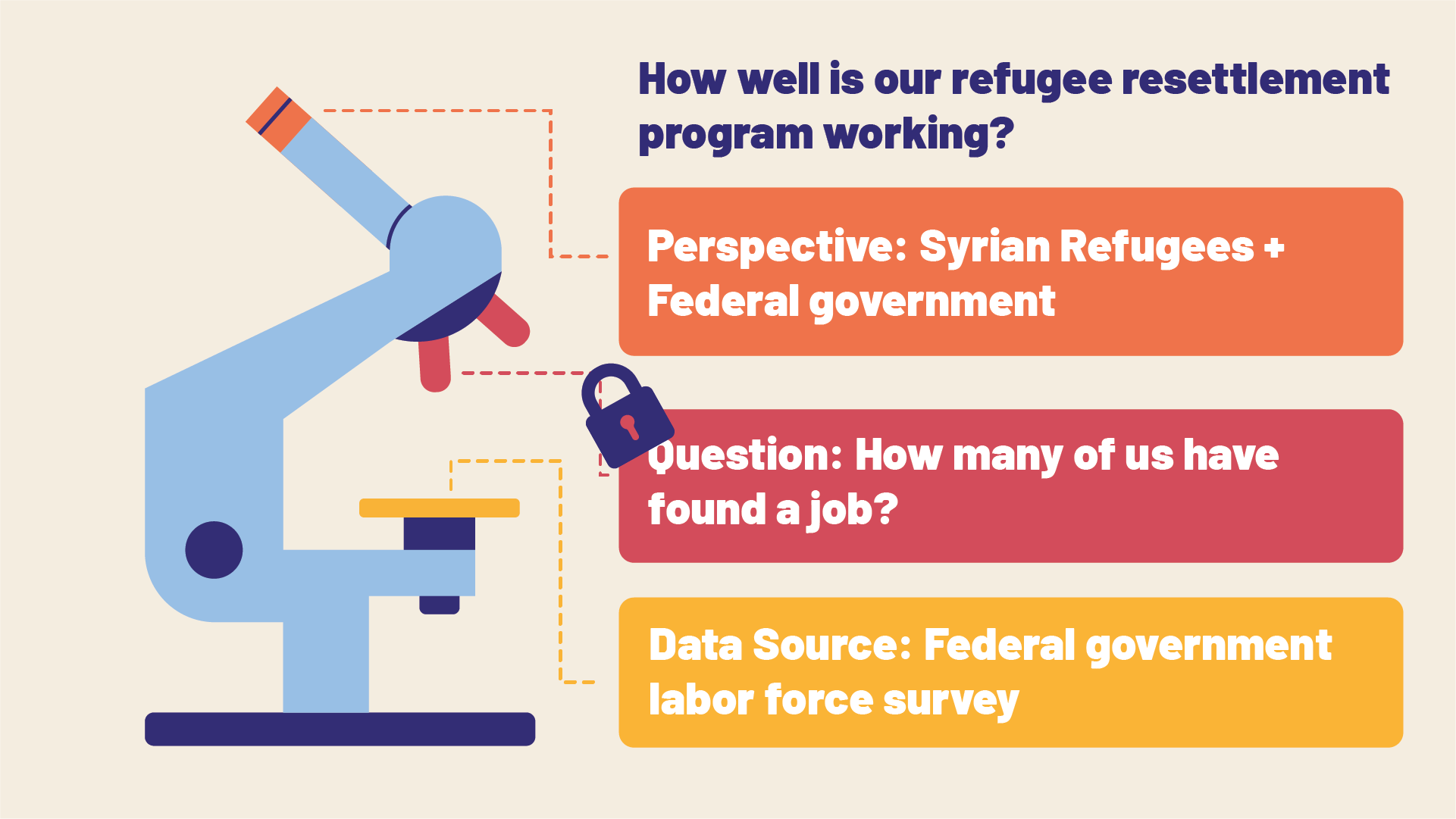 How well is our refugee resettlement program working?

Perspective: Syrian Refugees + Federal government

Question: How many of us have found a job?

Data Source: Federal government labor force survey